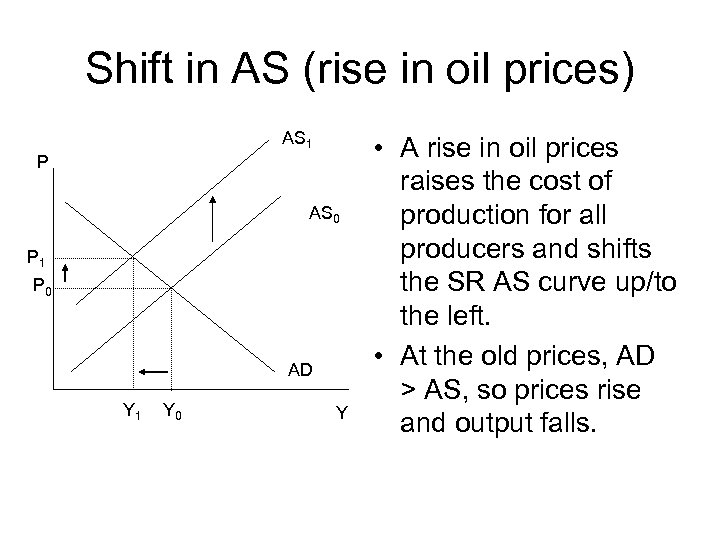 Shift in AS (rise in oil prices)

P

$AS_1$

$AS_0$

$P_1$

$P_0$

AD

$Y_1$ $Y_0$

Y

• A rise in oil prices raises the cost of production for all producers and shifts the SR AS curve up/to the left.

• At the old prices, AD > AS, so prices rise and output falls.